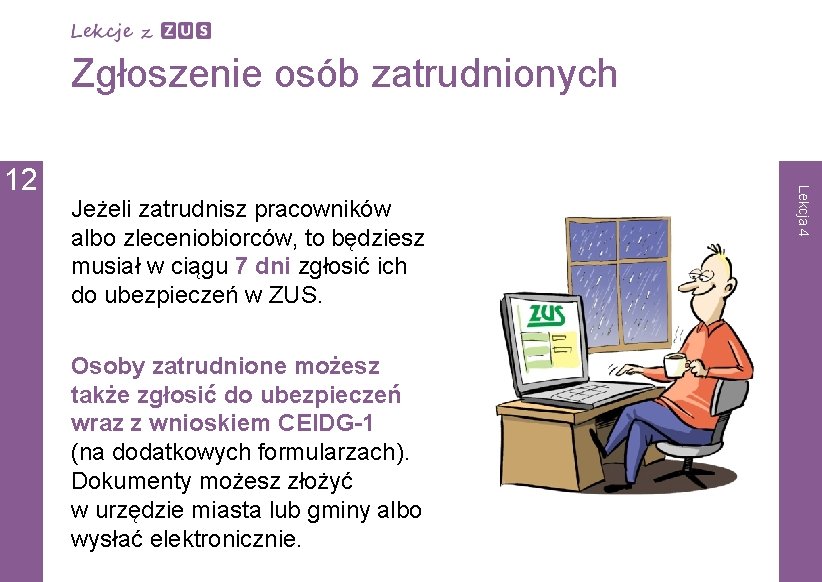 Lekcje z ZUS

Zgłoszenie osób zatrudnionych

12

Lekcja 4

Jeżeli zatrudnisz pracowników albo zleceniobiorców, to będziesz musiał w ciągu 7 dni zgłosić ich do ubezpieczeń w ZUS.

Osoby zatrudnione możesz także zgłosić do ubezpieczeń wraz z wnioskiem CEIDG-1 (na dodatkowych formularzach). Dokumenty możesz złożyć w urzędzie miasta lub gminy albo wysłać elektronicznie.

ZUS